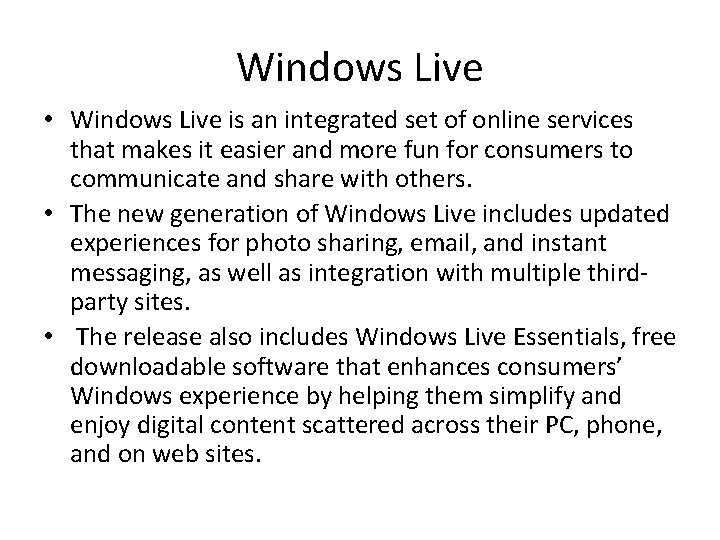 Windows Live

• Windows Live is an integrated set of online services that makes it easier and more fun for consumers to communicate and share with others.
• The new generation of Windows Live includes updated experiences for photo sharing, email, and instant messaging, as well as integration with multiple third-party sites.
• The release also includes Windows Live Essentials, free downloadable software that enhances consumers' Windows experience by helping them simplify and enjoy digital content scattered across their PC, phone, and on web sites.